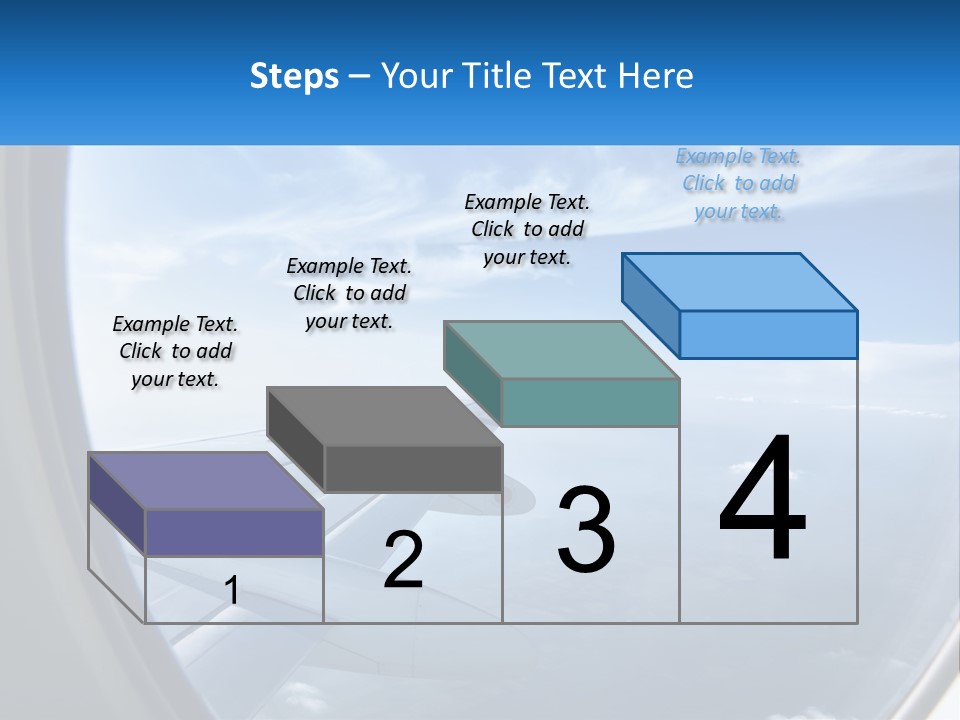 Steps – Your Title Text Here

Example Text. Click to add your text.

Example Text. Click to add your text.

Example Text. Click to add your text.

Example Text. Click to add your text.

1

2

3

4